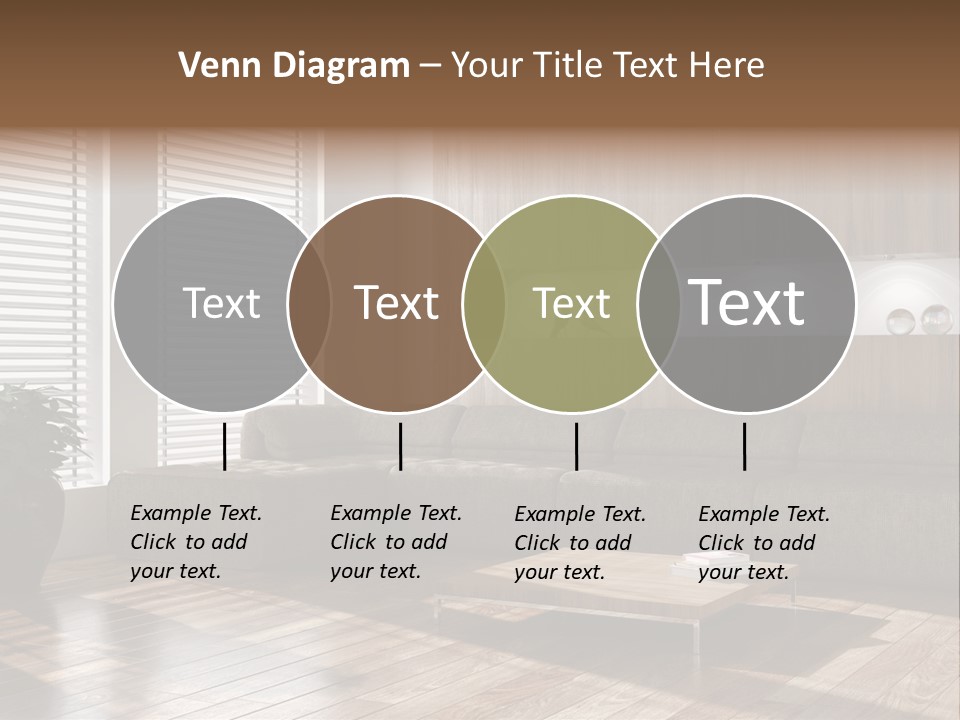 Venn Diagram – Your Title Text Here

Text

Text

Text

Text

Example Text. Click to add your text.

Example Text. Click to add your text.

Example Text. Click to add your text.

Example Text. Click to add your text.